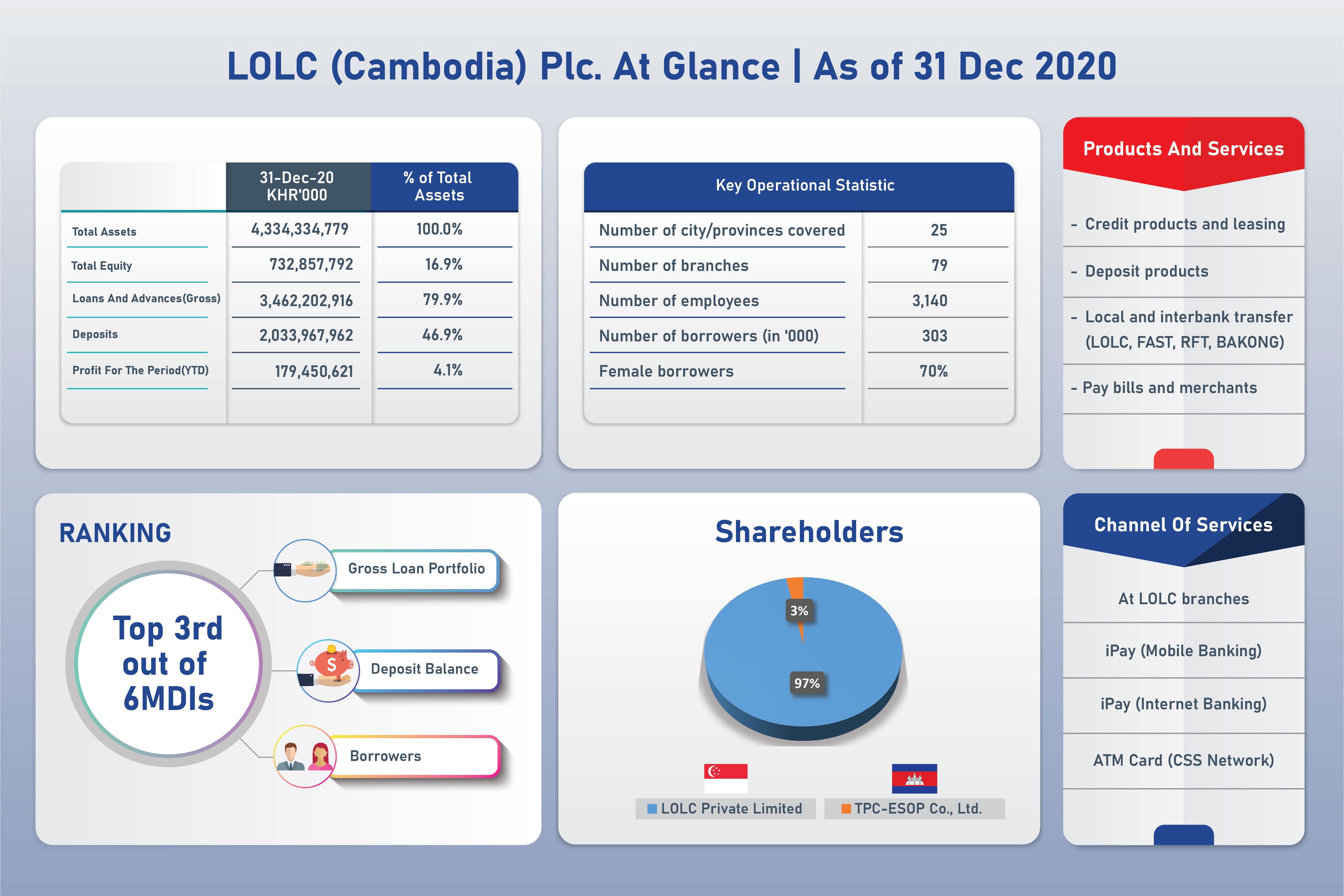 LOLC (Cambodia) Plc. At Glance | As of 31 Dec 2020

| | 31-Dec-20 KHR'000 | % of Total Assets |
|---|---|---|
| Total Assets | 4,334,334,779 | 100.0% |
| Total Equity | 732,857,792 | 16.9% |
| Loans And Advances(Gross) | 3,462,202,916 | 79.9% |
| Deposits | 2,033,967,962 | 46.9% |
| Profit For The Period(YTD) | 179,450,621 | 4.1% |

| Key Operational Statistic | |
|---|---|
| Number of city/provinces covered | 25 |
| Number of branches | 79 |
| Number of employees | 3,140 |
| Number of borrowers (in '000) | 303 |
| Female borrowers | 70% |

Products And Services

- Credit products and leasing
- Deposit products
- Local and interbank transfer (LOLC, FAST, RFT, BAKONG)
- Pay bills and merchants

RANKING

Top 3rd out of 6MDIs

Gross Loan Portfolio

Deposit Balance

Borrowers

Shareholders

3%

97%

LOLC Private Limited

TPC-ESOP Co., Ltd.

Channel Of Services

At LOLC branches

iPay (Mobile Banking)

iPay (Internet Banking)

ATM Card (CSS Network)